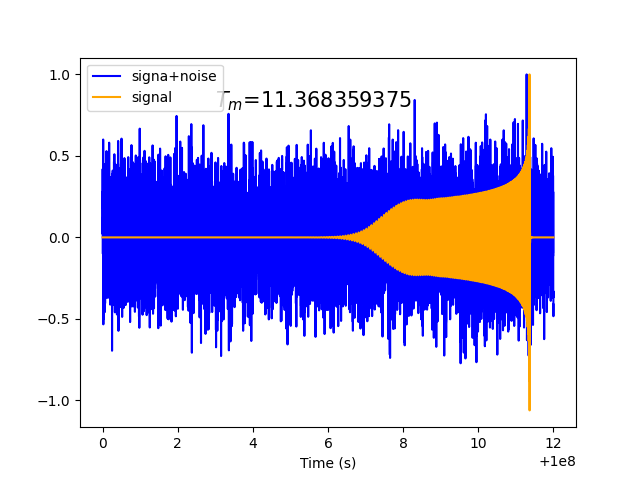 signa+noise
signal
$T_m$=11.368359375

1.0
0.5
0.0
−0.5
−1.0

0
2
4
6
8
10
12
Time (s)
+1e8